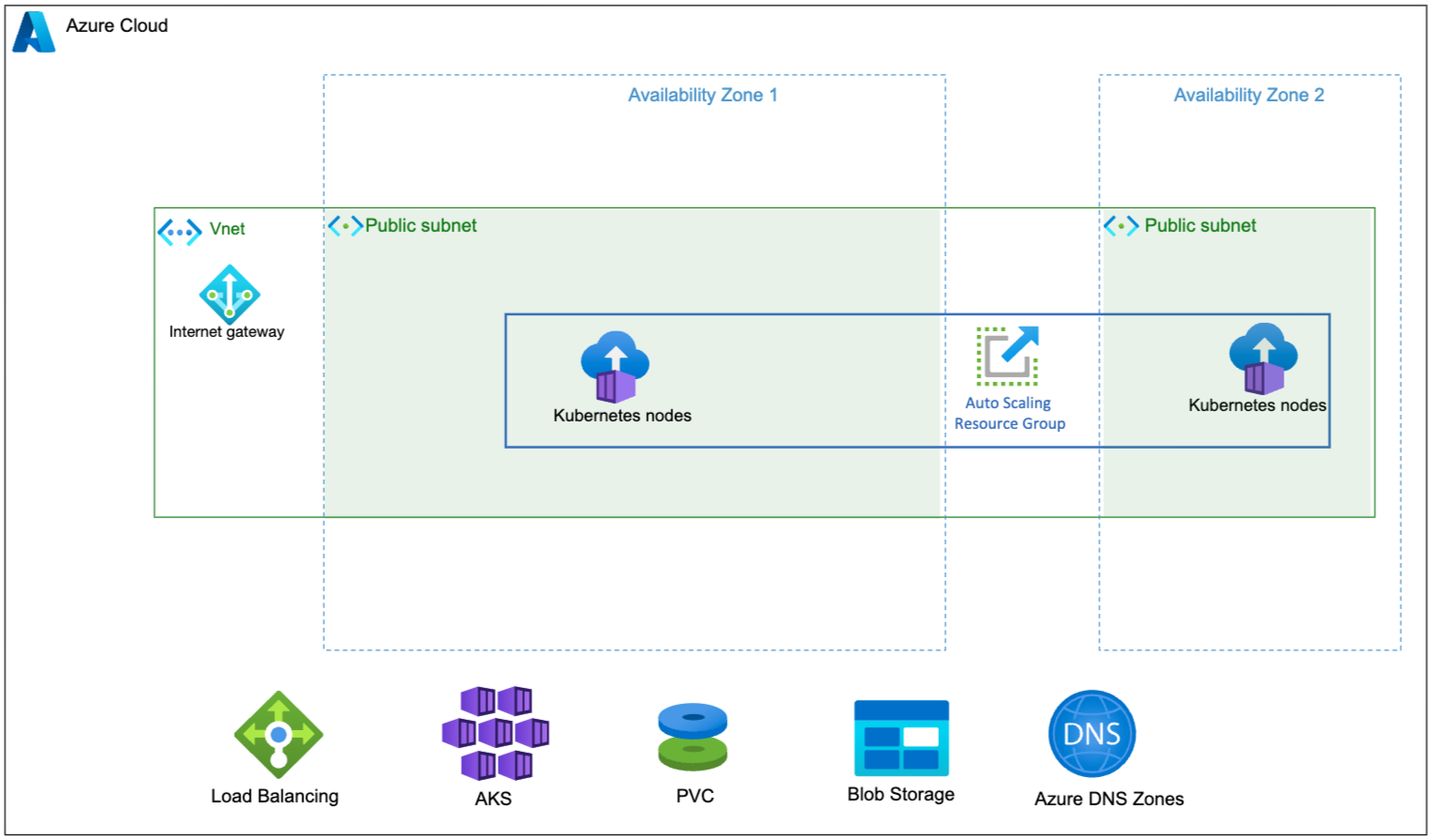 Azure Cloud

Availability Zone 1

Availability Zone 2

Vnet

Public subnet

Public subnet

Internet gateway

Kubernetes nodes

Auto Scaling Resource Group

Kubernetes nodes

Load Balancing

AKS

PVC

Blob Storage

DNS

Azure DNS Zones